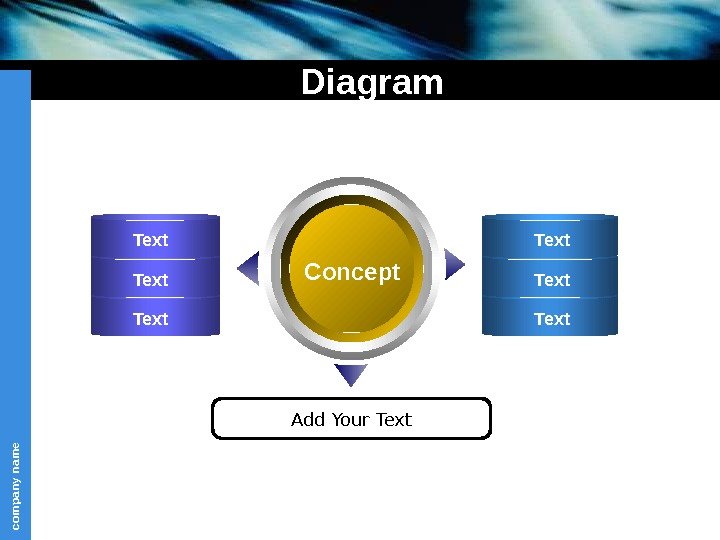 Diagram

Text
Text
Text

Concept

Text
Text
Text

Add Your Text

company name